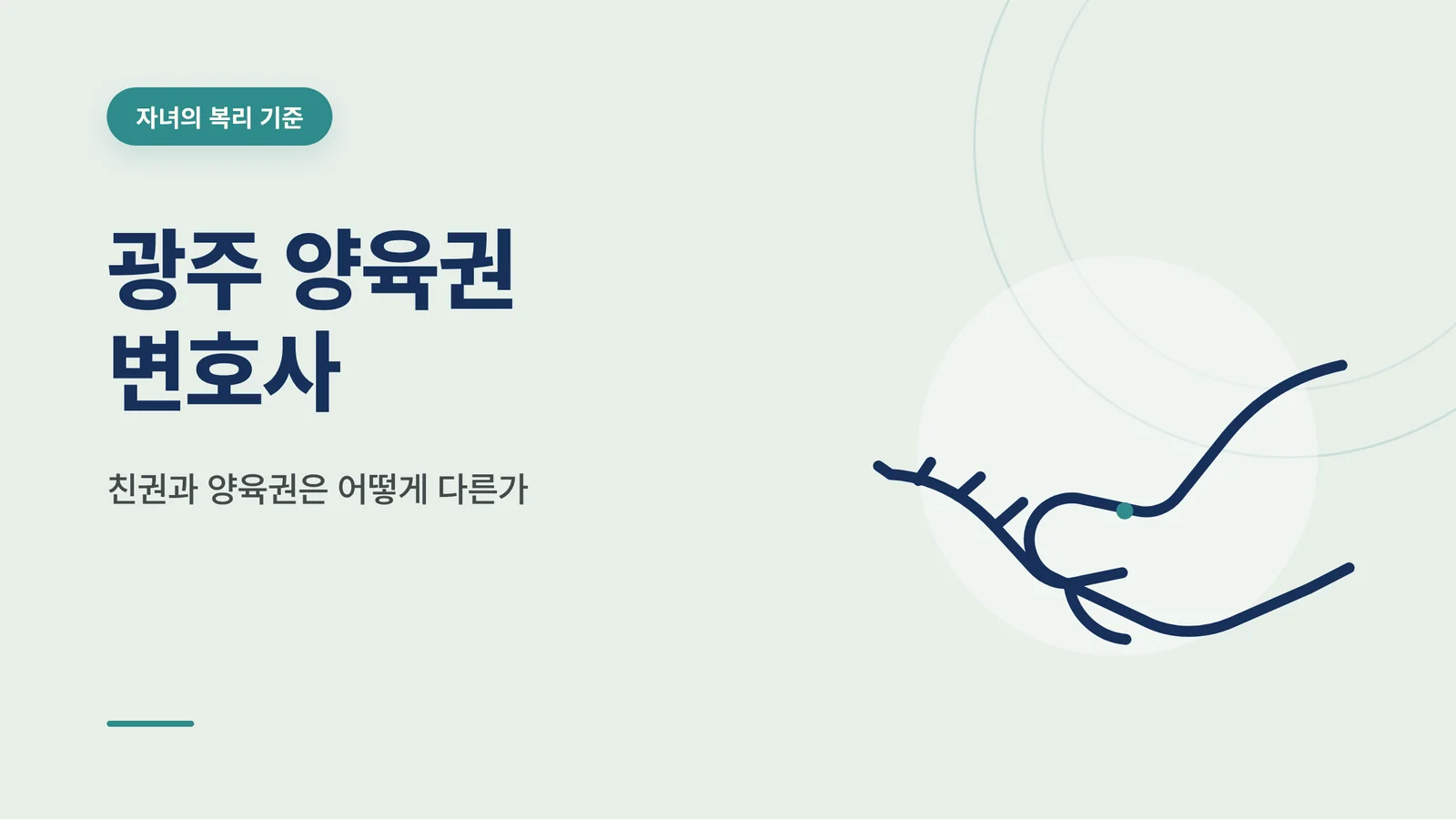 자녀의 복리 기준

광주 양육권
변호사

친권과 양육권은 어떻게 다른가